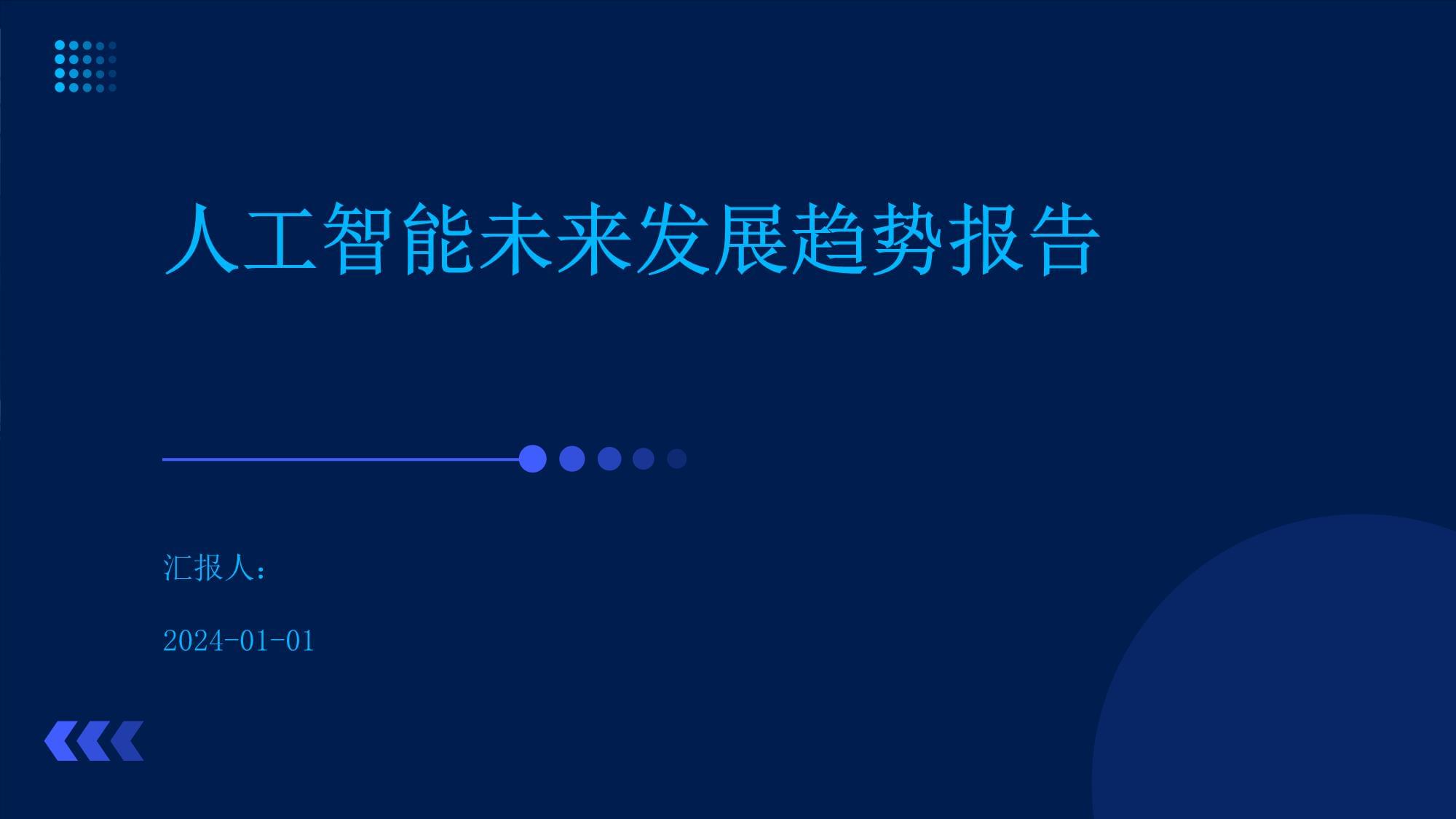 人工智能未来发展趋势报告

汇报人:

2024-01-01